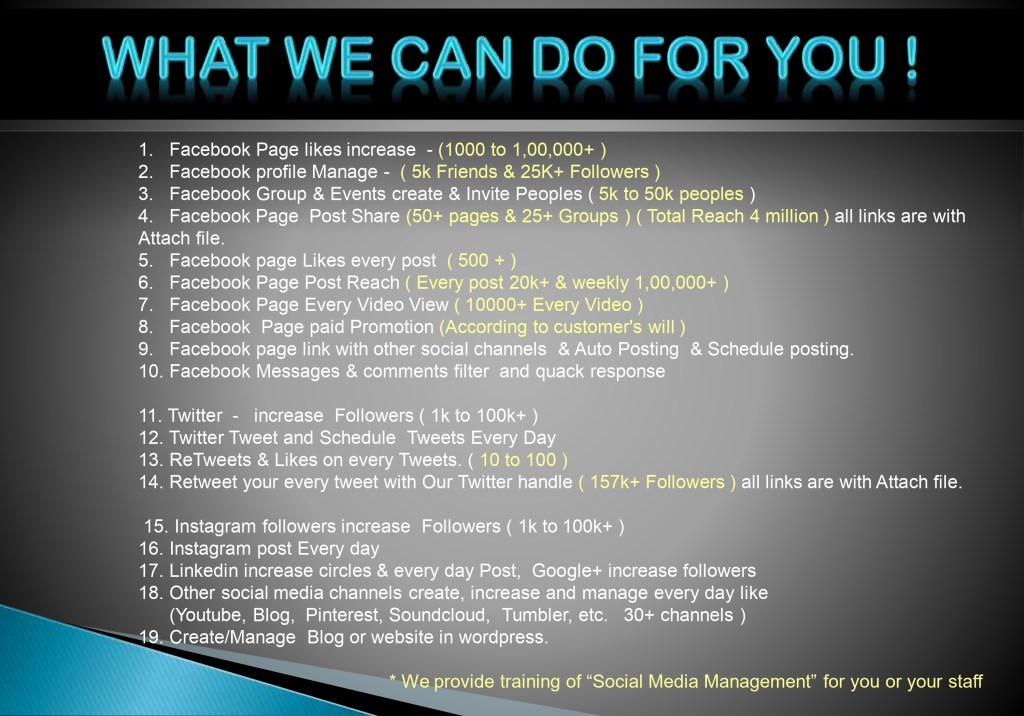 WHAT WE CAN DO FOR YOU !

1. Facebook Page likes increase - (1000 to 1,00,000+ )
2. Facebook profile Manage - ( 5k Friends & 25K+ Followers )
3. Facebook Group & Events create & Invite Peoples ( 5k to 50k peoples )
4. Facebook Page Post Share (50+ pages & 25+ Groups ) ( Total Reach 4 million ) all links are with Attach file.
5. Facebook page Likes every post ( 500 + )
6. Facebook Page Post Reach ( Every post 20k+ & weekly 1,00,000+ )
7. Facebook Page Every Video View ( 10000+ Every Video )
8. Facebook Page paid Promotion (According to customer's will )
9. Facebook page link with other social channels & Auto Posting & Schedule posting.
10. Facebook Messages & comments filter and quack response

11. Twitter - increase Followers ( 1k to 100k+ )
12. Twitter Tweet and Schedule Tweets Every Day
13. ReTweets & Likes on every Tweets. ( 10 to 100 )
14. Retweet your every tweet with Our Twitter handle ( 157k+ Followers ) all links are with Attach file.

15. Instagram followers increase Followers ( 1k to 100k+ )
16. Instagram post Every day
17. Linkedin increase circles & every day Post, Google+ increase followers
18. Other social media channels create, increase and manage every day like (Youtube, Blog, Pinterest, Soundcloud, Tumbler, etc. 30+ channels )
19. Create/Manage Blog or website in wordpress.

* We provide training of “Social Media Management” for you or your staff